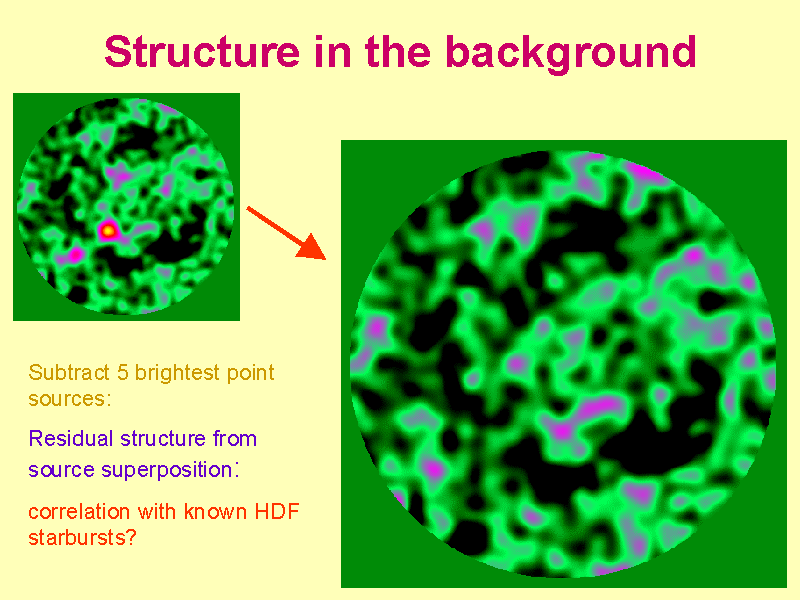 Structure in the background

Subtract 5 brightest point sources:

Residual structure from source superposition:

correlation with known HDF starbursts?